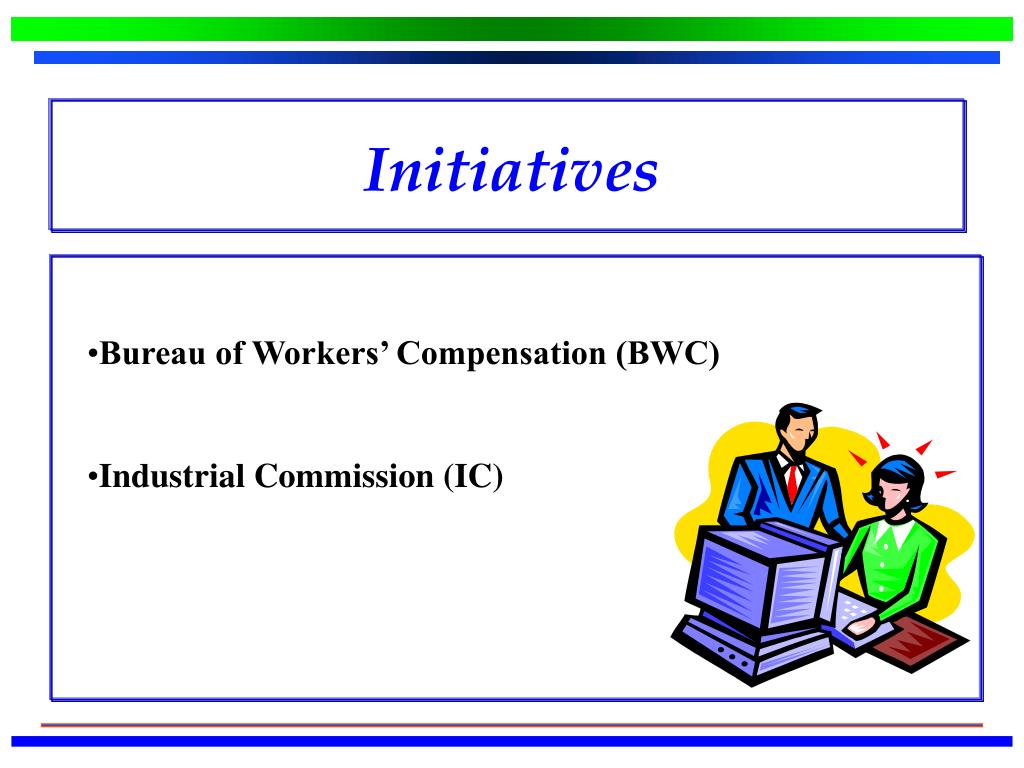 Initiatives

•Bureau of Workers’ Compensation (BWC)

•Industrial Commission (IC)